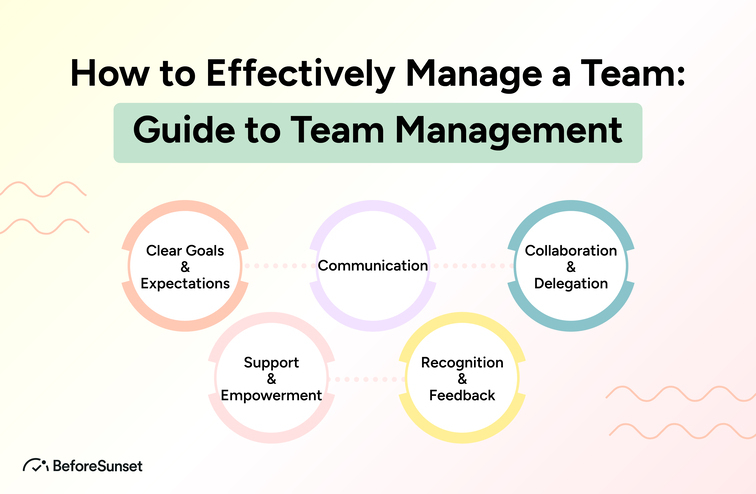 How to Effectively Manage a Team:

Guide to Team Management

Clear Goals & Expectations

Communication

Collaboration & Delegation

Support & Empowerment

Recognition & Feedback

BeforeSunset